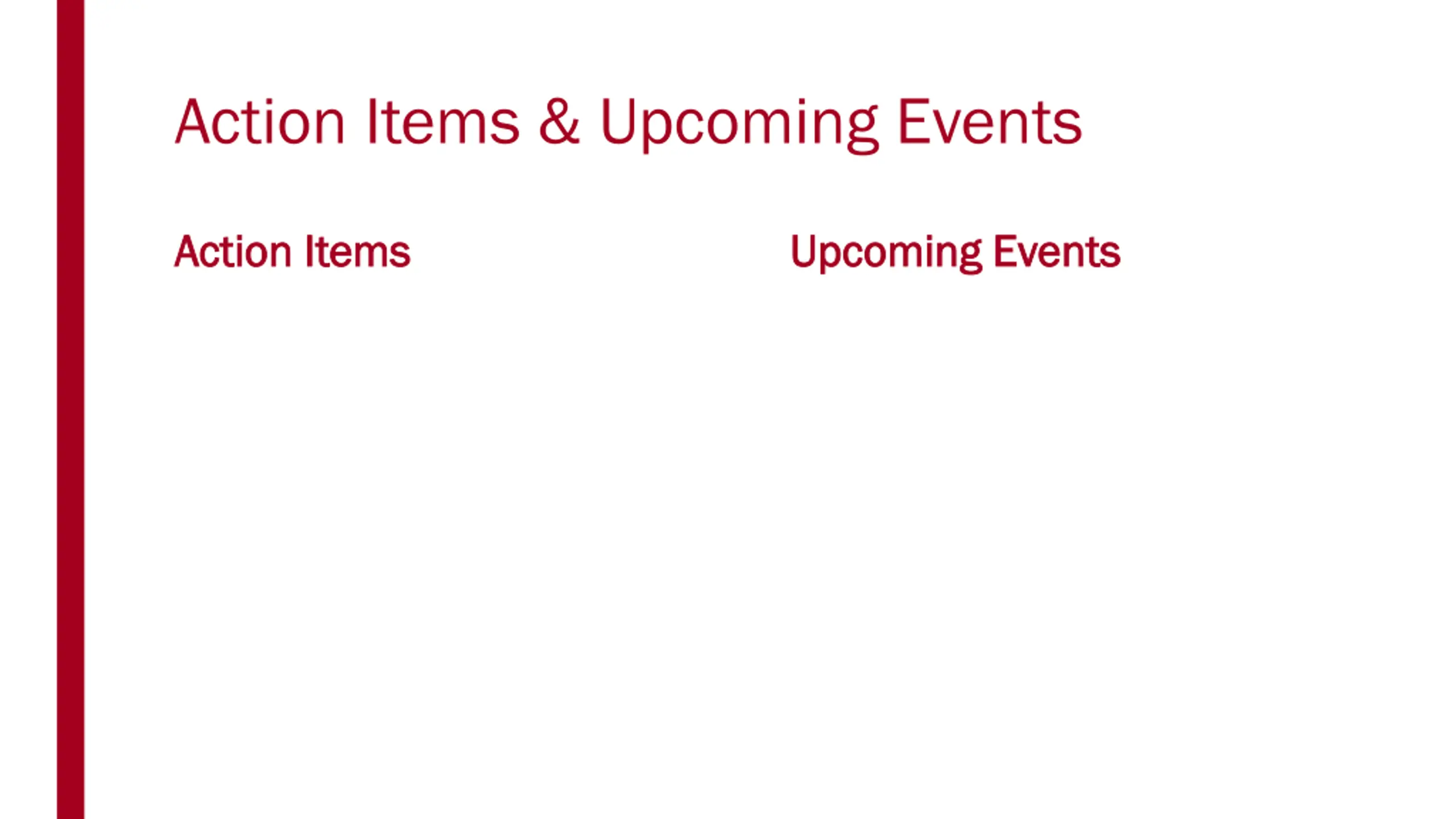 Action Items & Upcoming Events

Action Items

Upcoming Events